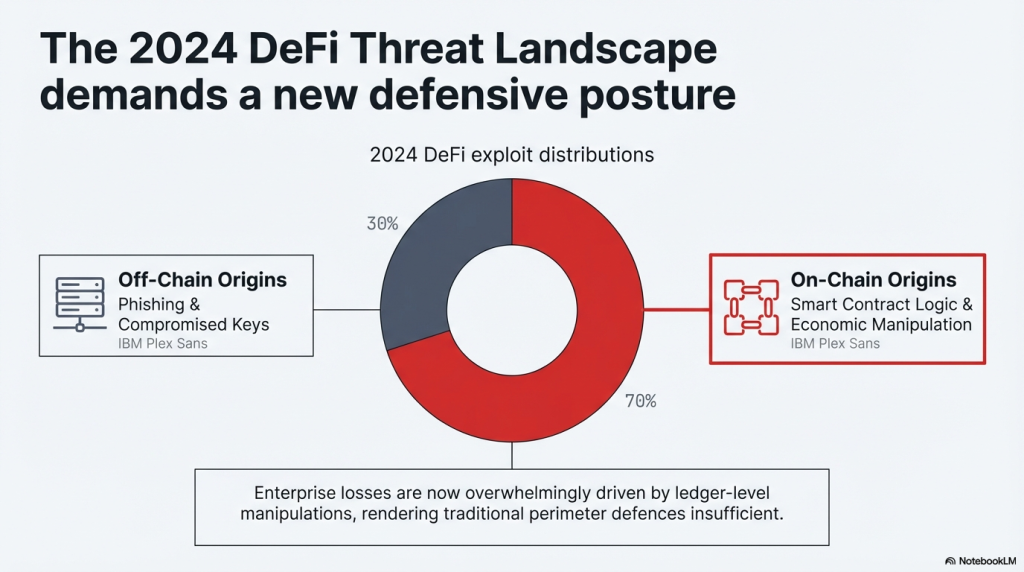 The 2024 DeFi Threat Landscape demands a new defensive posture

2024 DeFi exploit distributions

30%

Off-Chain Origins
Phishing & Compromised Keys
IBM Plex Sans

On-Chain Origins
Smart Contract Logic & Economic Manipulation
IBM Plex Sans

70%

Enterprise losses are now overwhelmingly driven by ledger-level manipulations, rendering traditional perimeter defences insufficient.

NotebookLM